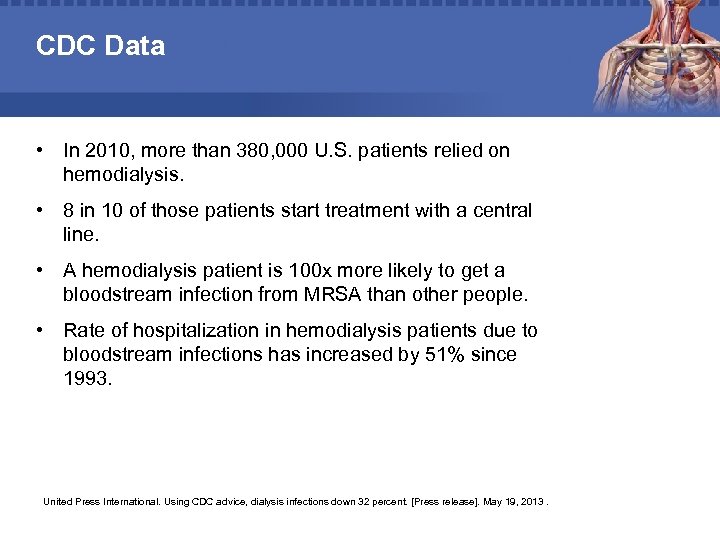 CDC Data

• In 2010, more than 380,000 U.S. patients relied on hemodialysis.

• 8 in 10 of those patients start treatment with a central line.

• A hemodialysis patient is 100x more likely to get a bloodstream infection from MRSA than other people.

• Rate of hospitalization in hemodialysis patients due to bloodstream infections has increased by 51% since 1993.

United Press International. Using CDC advice, dialysis infections down 32 percent. [Press release]. May 19, 2013 .